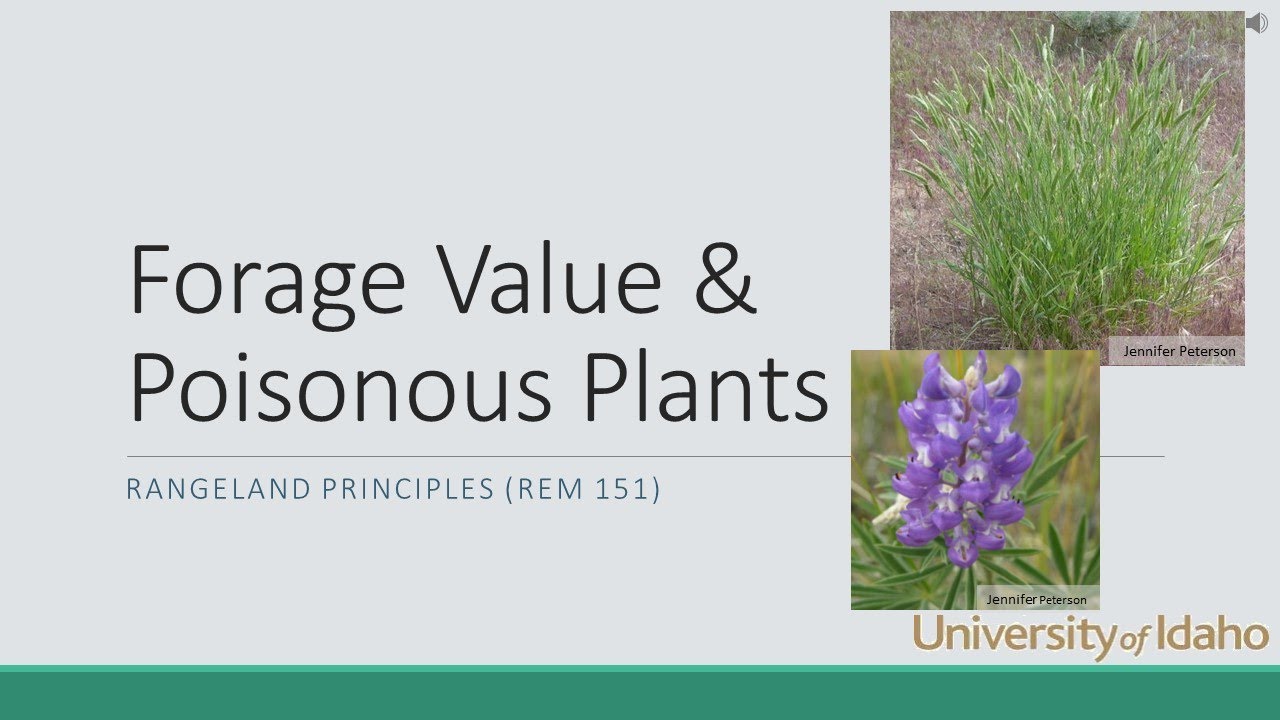 Forage Value & Poisonous Plants

RANGELAND PRINCIPLES (REM 151)

Jennifer Peterson

Jennifer Peterson

University of Idaho